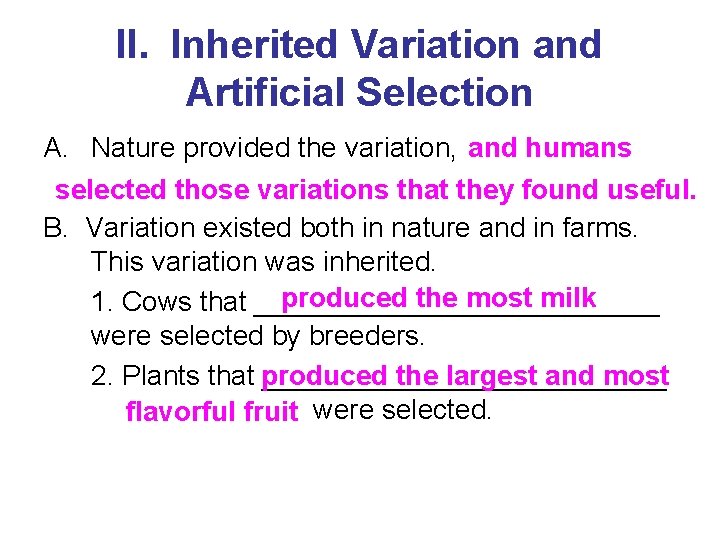 II. Inherited Variation and Artificial Selection

A. Nature provided the variation, and humans selected those variations that they found useful.

B. Variation existed both in nature and in farms. This variation was inherited.

1. Cows that produced the most milk were selected by breeders.

2. Plants that produced the largest and most flavorful fruit were selected.